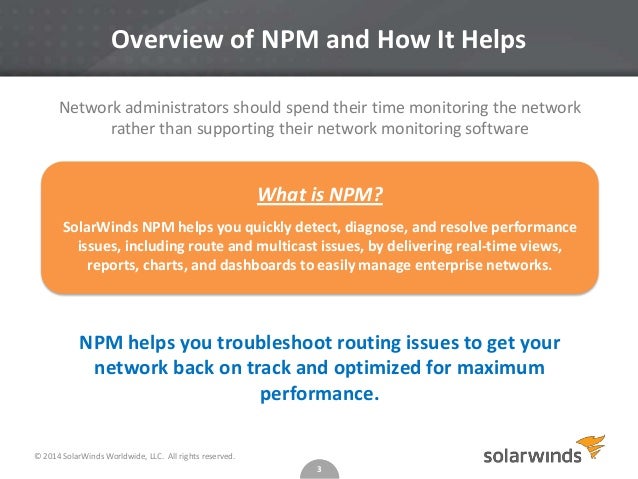 Overview of NPM and How It Helps

Network administrators should spend their time monitoring the network rather than supporting their network monitoring software

What is NPM?

SolarWinds NPM helps you quickly detect, diagnose, and resolve performance issues, including route and multicast issues, by delivering real-time views, reports, charts, and dashboards to easily manage enterprise networks.

NPM helps you troubleshoot routing issues to get your network back on track and optimized for maximum performance.

© 2014 SolarWinds Worldwide, LLC. All rights reserved.

3

solarwinds